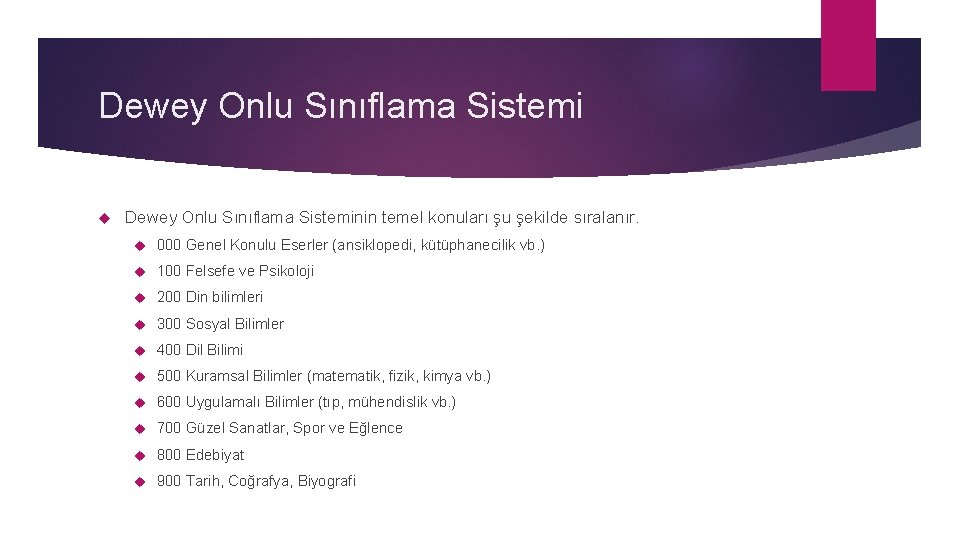 Dewey Onlu Sınıflama Sistemi

Dewey Onlu Sınıflama Sisteminin temel konuları şu şekilde sıralanır.

000 Genel Konulu Eserler (ansiklopedi, kütüphanecilik vb.)

100 Felsefe ve Psikoloji

200 Din bilimleri

300 Sosyal Bilimler

400 Dil Bilimi

500 Kuramsal Bilimler (matematik, fizik, kimya vb.)

600 Uygulamalı Bilimler (tıp, mühendislik vb.)

700 Güzel Sanatlar, Spor ve Eğlence

800 Edebiyat

900 Tarih, Coğrafya, Biyografi